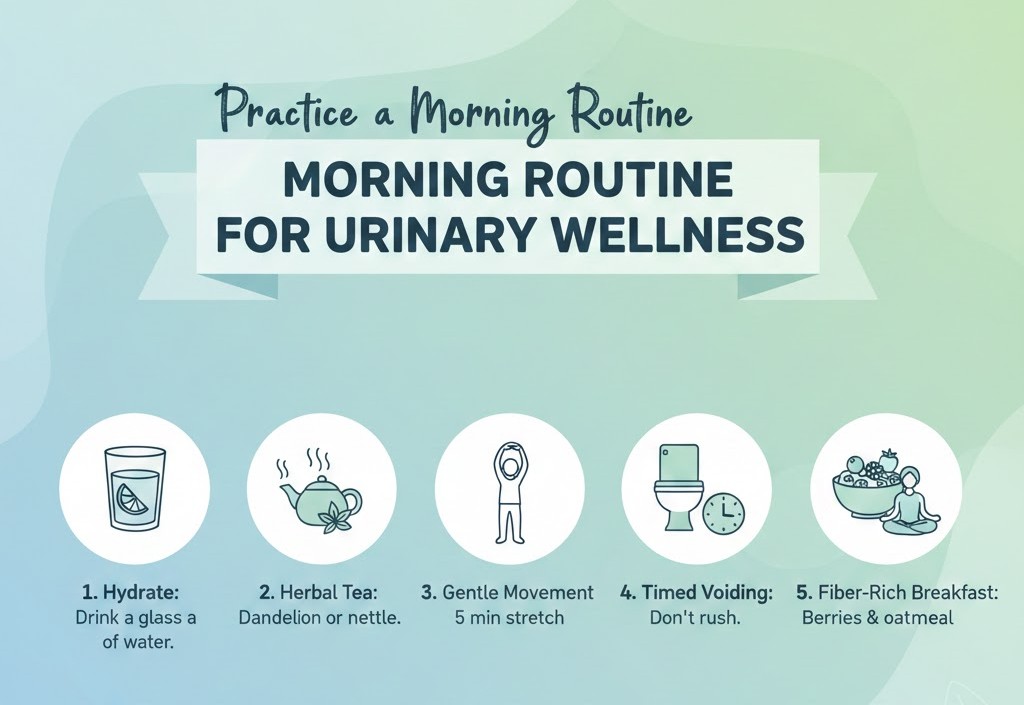 Practice a Morning Routine

MORNING ROUTINE FOR URINARY WELLNESS

1. Hydrate: Drink a glass a of water.

2. Herbal Tea: Dandelion or nettle.

3. Gentle Movement 5 min stretch

4. Timed Voiding: Don't rush.

5. Fiber-Rich Breakfast: Berries & oatmeal